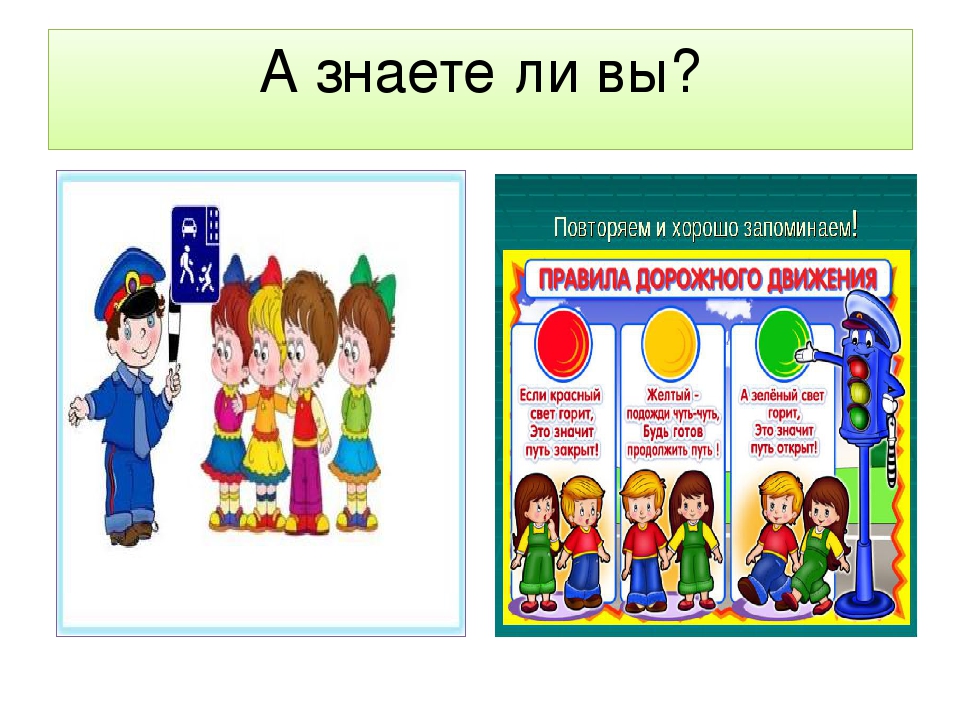 А знаете ли вы?

Повторяем и хорошо запоминаем!

ПРАВИЛА ДОРОЖНОГО ДВИЖЕНИЯ

Если красный свет горит, Это значит путь закрыт!

Желтый - подожди чуть-чуть, Будь готов продолжить путь !

А зелёный свет горит, Это значит путь открыт!